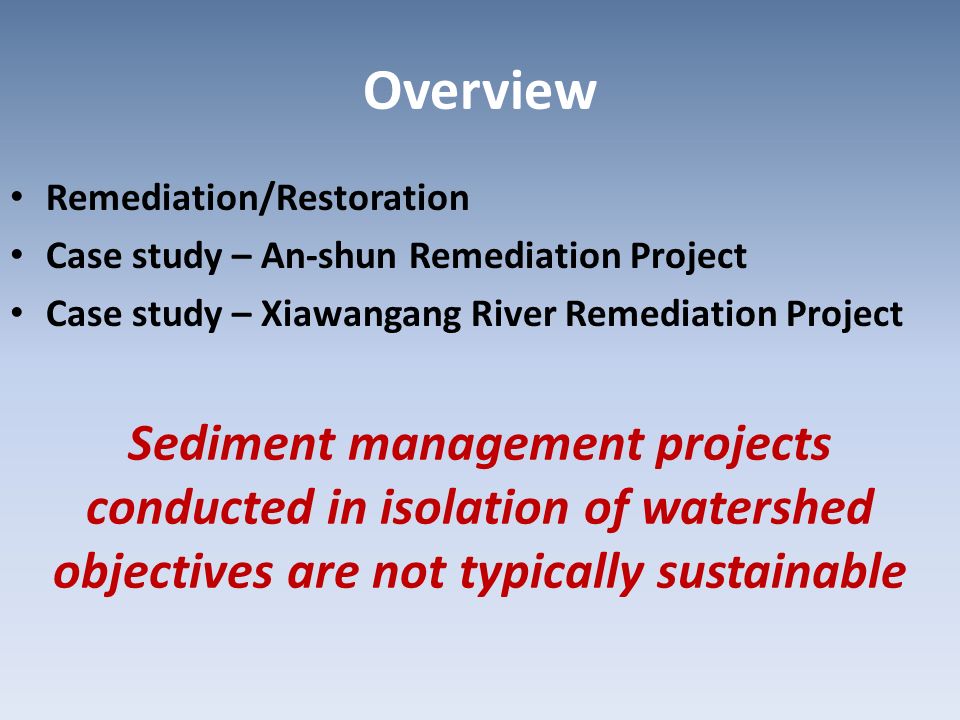 Overview

• Remediation/Restoration
• Case study – An-shun Remediation Project
• Case study – Xiawangang River Remediation Project

Sediment management projects conducted in isolation of watershed objectives are not typically sustainable